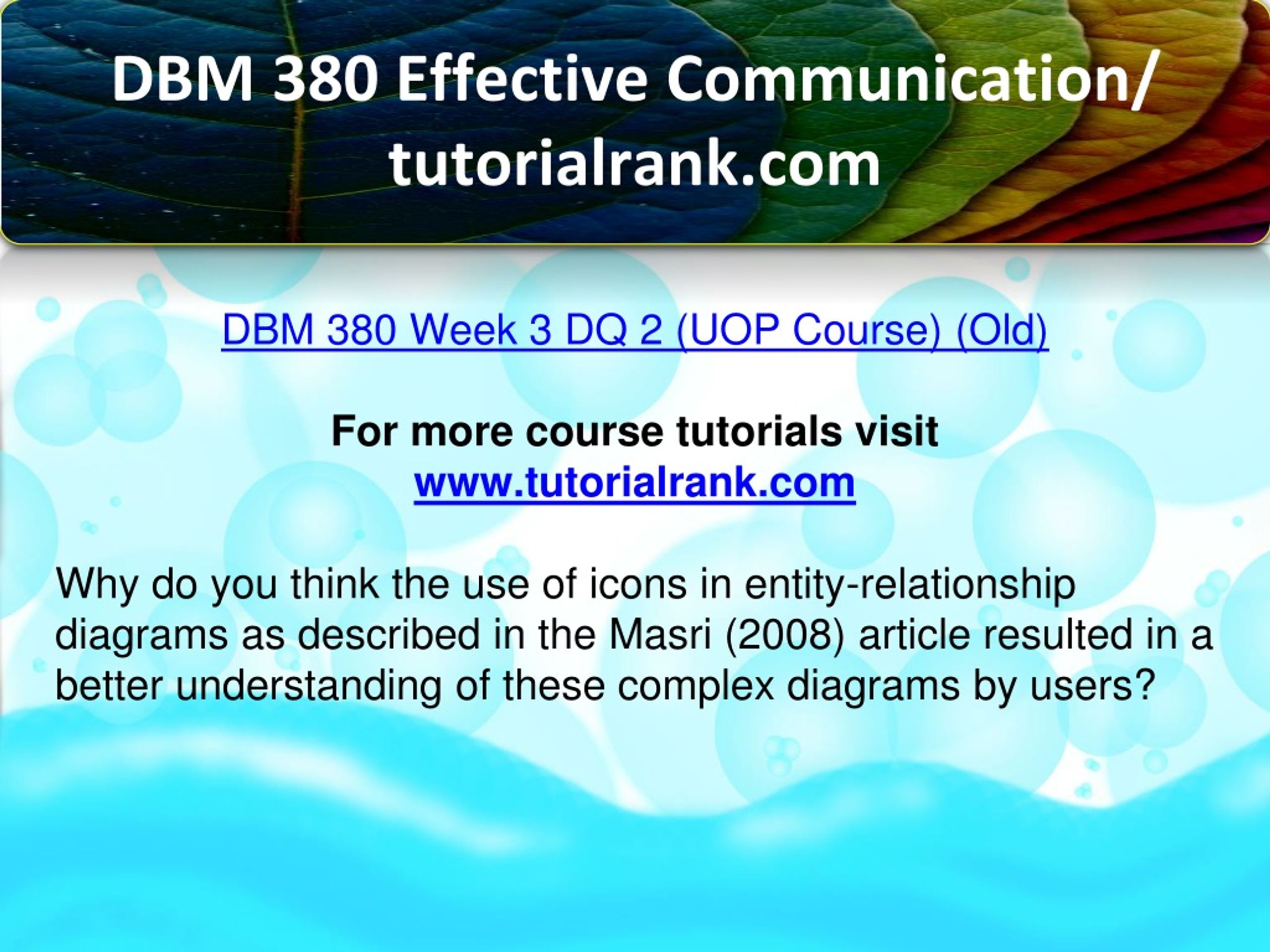 DBM 380 Effective Communication/ tutorialrank.com

DBM 380 Week 3 DQ 2 (UOP Course) (Old)

For more course tutorials visit
www.tutorialrank.com

Why do you think the use of icons in entity-relationship diagrams as described in the Masri (2008) article resulted in a better understanding of these complex diagrams by users?